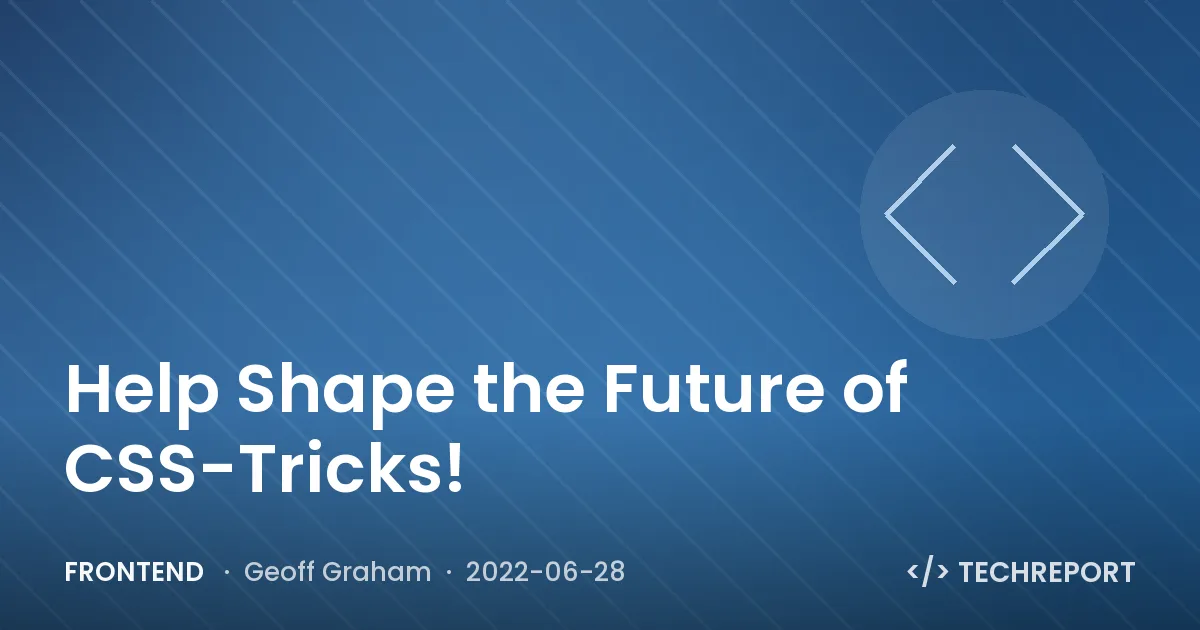 Help Shape the Future of CSS-Tricks!

FRONTEND · Geoff Graham · 2022-06-28

</> TECHREPORT